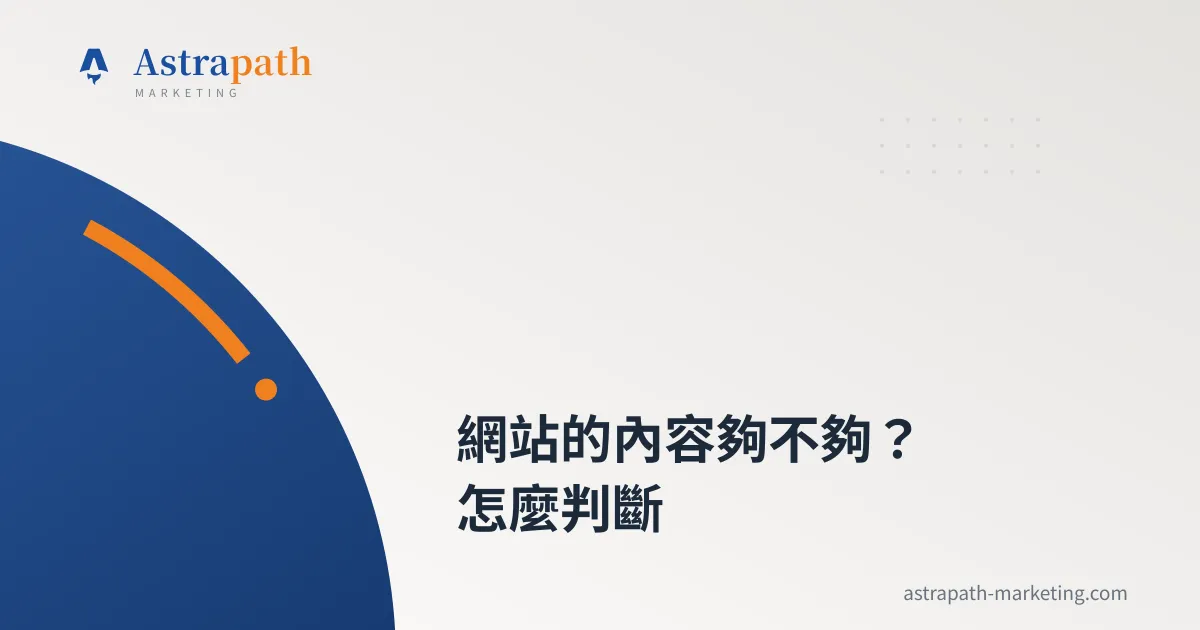 Astrapath
MARKETING

網站的內容夠不夠？
怎麼判斷

astrapath-marketing.com